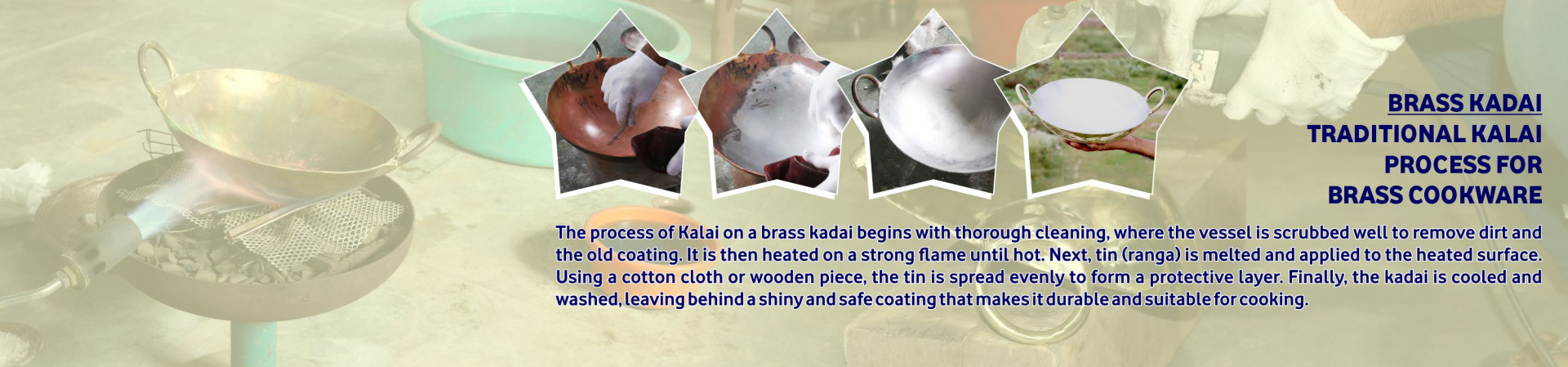 BRASS KADAI
TRADITIONAL KALAI
PROCESS FOR
BRASS COOKWARE

The process of Kalai on a brass kadai begins with thorough cleaning, where the vessel is scrubbed well to remove dirt and the old coating. It is then heated on a strong flame until hot. Next, tin (ranga) is melted and applied to the heated surface. Using a cotton cloth or wooden piece, the tin is spread evenly to form a protective layer. Finally, the kadai is cooled and washed, leaving behind a shiny and safe coating that makes it durable and suitable for cooking.